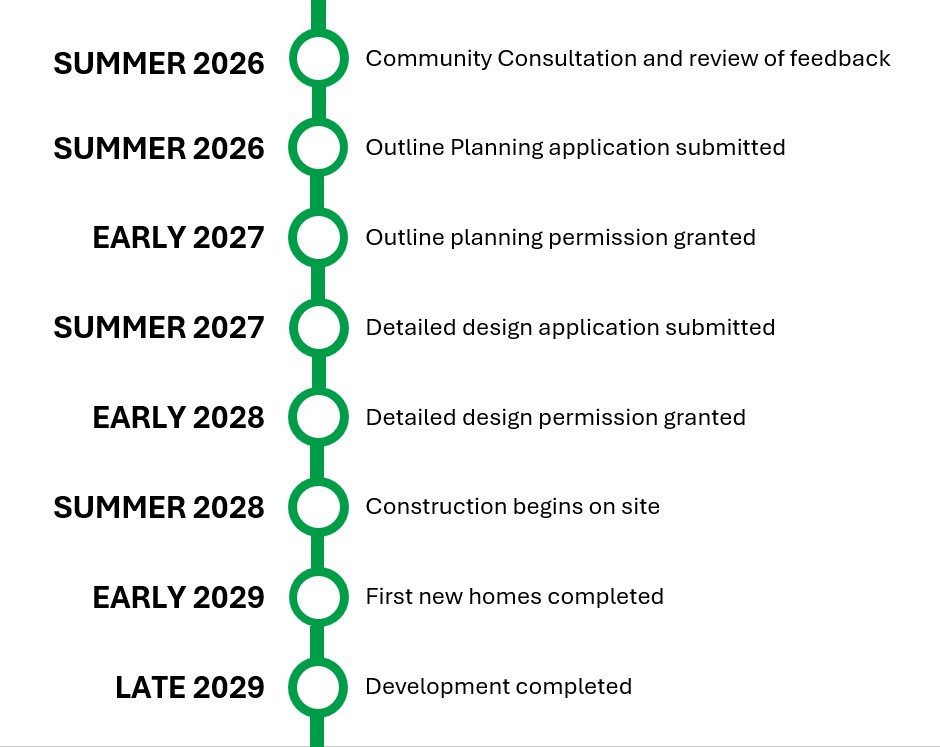 SUMMER 2026 Community Consultation and review of feedback

SUMMER 2026 Outline Planning application submitted

EARLY 2027 Outline planning permission granted

SUMMER 2027 Detailed design application submitted

EARLY 2028 Detailed design permission granted

SUMMER 2028 Construction begins on site

EARLY 2029 First new homes completed

LATE 2029 Development completed